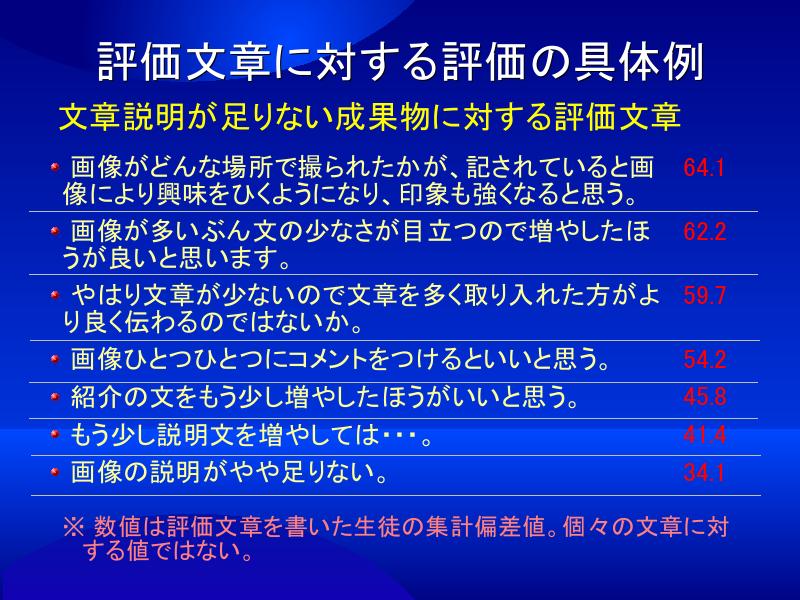 評価文章に対する評価の具体例

文章説明が足りない成果物に対する評価文章

| | |
|---|---|
| 画像がどんな場所で撮られたかが、記されていると画像により興味をひくようになり、印象も強くなると思う。 | 64.1 |
| 画像が多いぶん文の少なさが目立つので増やしたほうが良いと思います。 | 62.2 |
| やはり文章が少ないので文章を多く取り入れた方がより良く伝わるのではないか。 | 59.7 |
| 画像ひとつひとつにコメントをつけるといいと思う。 | 54.2 |
| 紹介の文をもう少し増やしたほうがいいと思う。 | 45.8 |
| もう少し説明文を増やしては・・・。 | 41.4 |
| 画像の説明がやや足りない。 | 34.1 |

※ 数値は評価文章を書いた生徒の集計偏差値。個々の文章に対する値ではない。